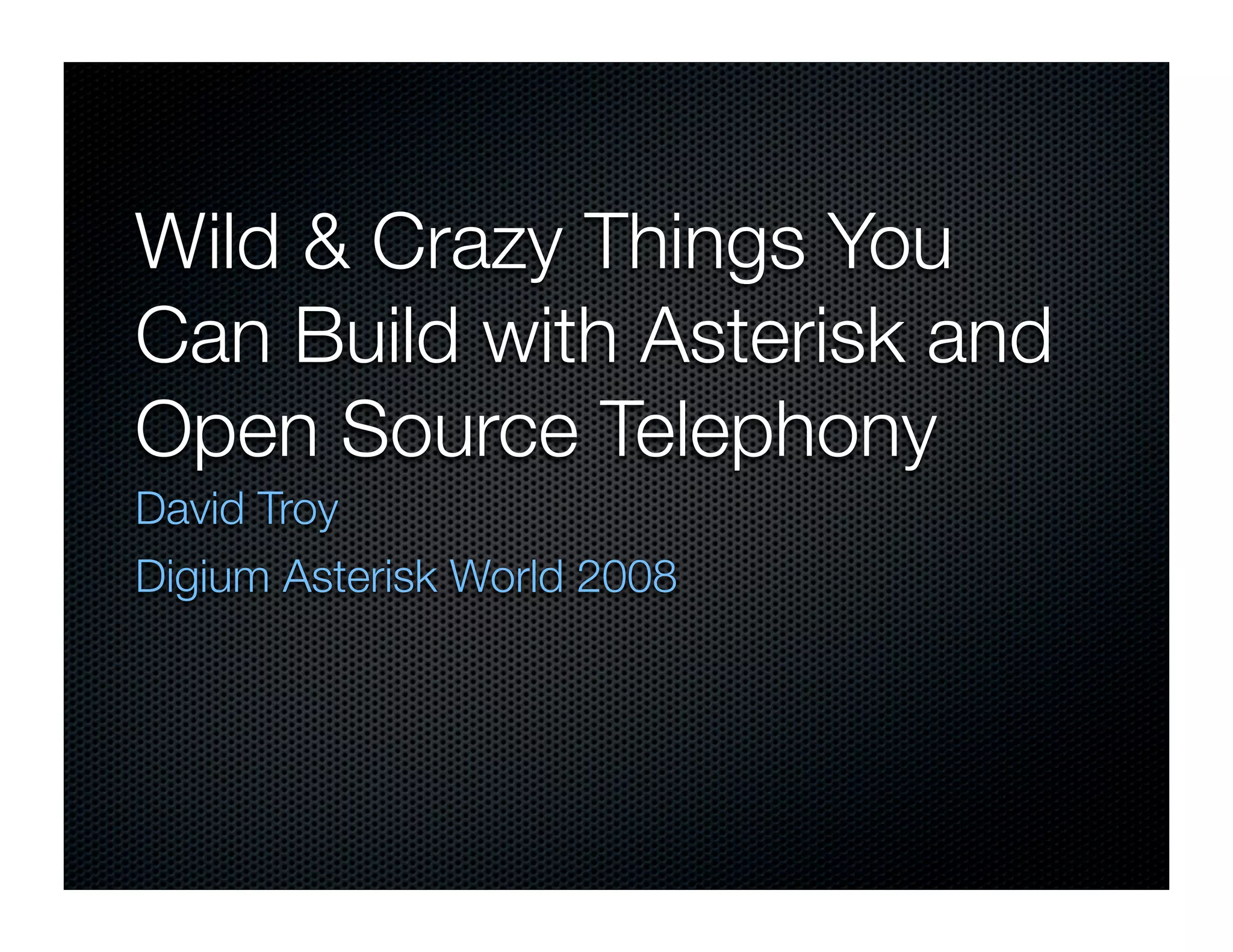 Wild & Crazy Things You Can Build with Asterisk and Open Source Telephony

David Troy

Digium Asterisk World 2008